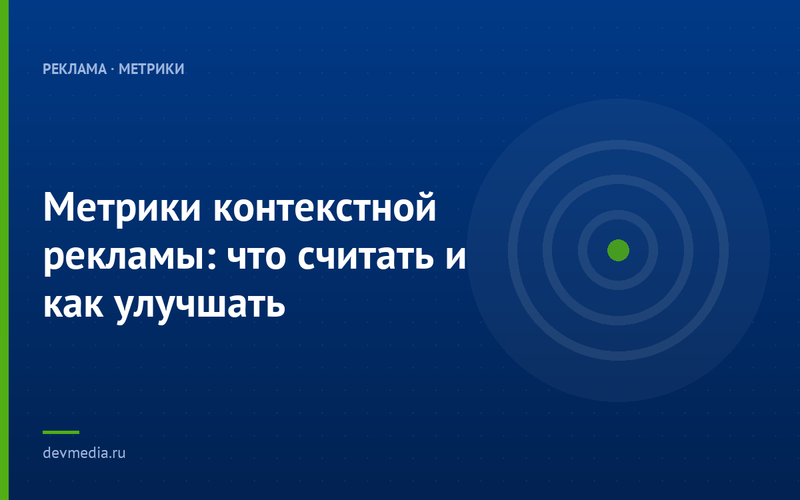 РЕКЛАМА · МЕТРИКИ

Метрики контекстной рекламы: что считать и как улучшать

devmedia.ru